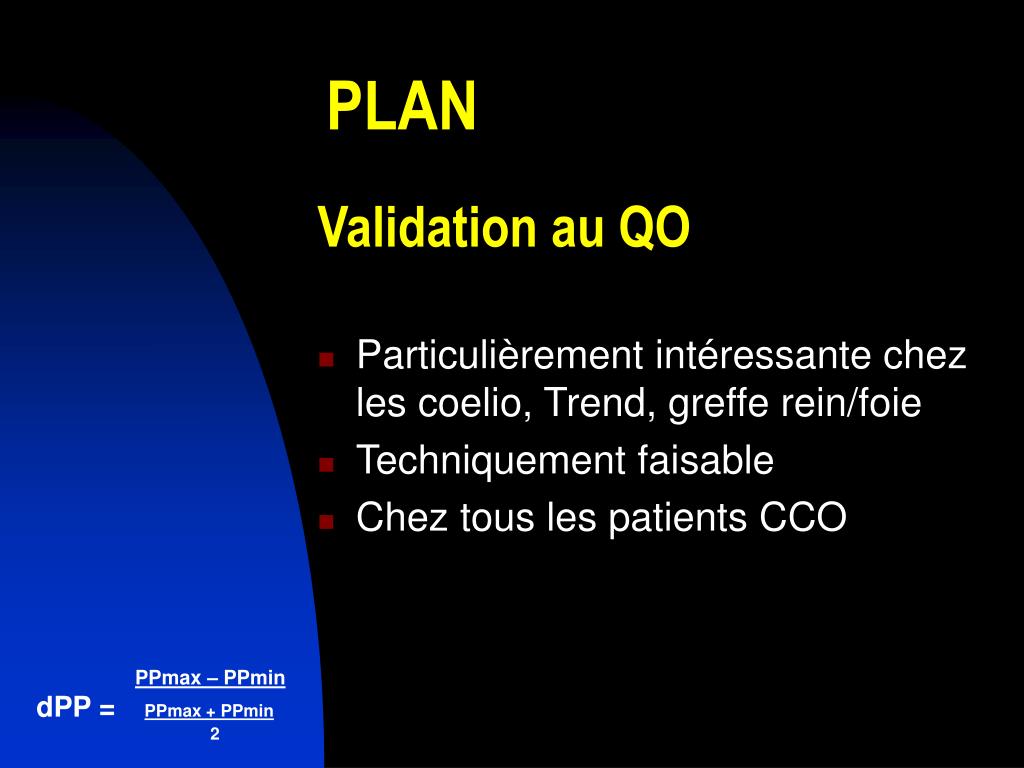 PLAN

Validation au QO

Particulièrement intéressante chez les coelio, Trend, greffe rein/foie

Techniquement faisable

Chez tous les patients CCO

$dPP = \frac{PPmax - PPmin}{\frac{PPmax + PPmin}{2}}$